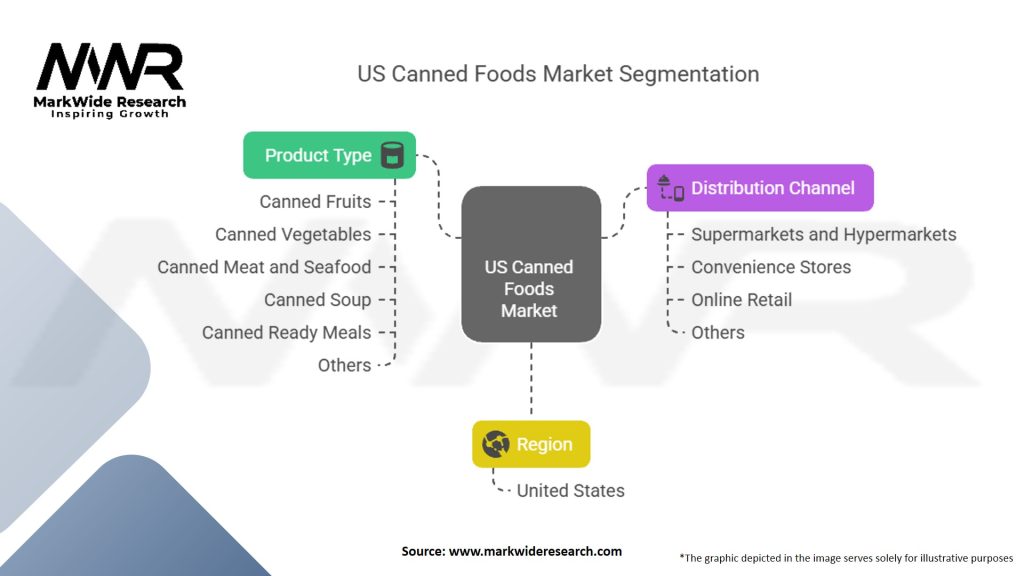 MWR
MarkWide Research
Inspiring Growth

US Canned Foods Market Segmentation

Product Type

Canned Fruits
Canned Vegetables
Canned Meat and Seafood
Canned Soup
Canned Ready Meals
Others

US Canned Foods Market

Distribution Channel

Supermarkets and Hypermarkets
Convenience Stores
Online Retail
Others

Region

United States

Source: www.markwideresearch.com

*The graphic depicted in the image serves solely for illustrative purposes